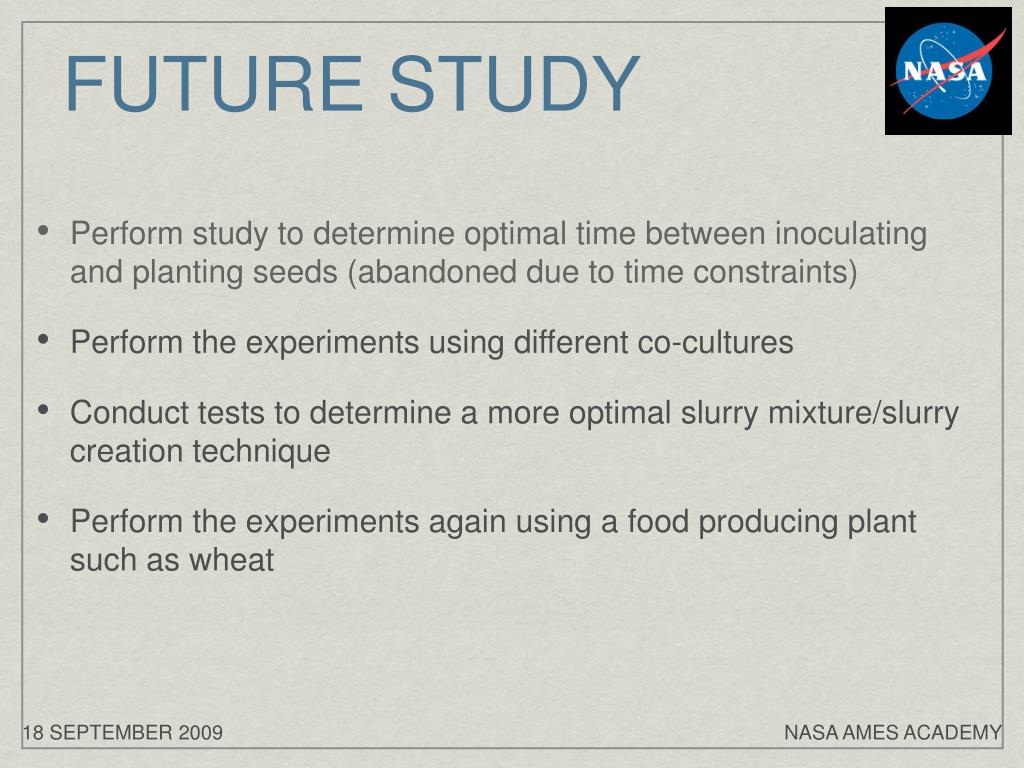 FUTURE STUDY

NASA

• Perform study to determine optimal time between inoculating and planting seeds (abandoned due to time constraints)

• Perform the experiments using different co-cultures

• Conduct tests to determine a more optimal slurry mixture/slurry creation technique

• Perform the experiments again using a food producing plant such as wheat

18 SEPTEMBER 2009

NASA AMES ACADEMY